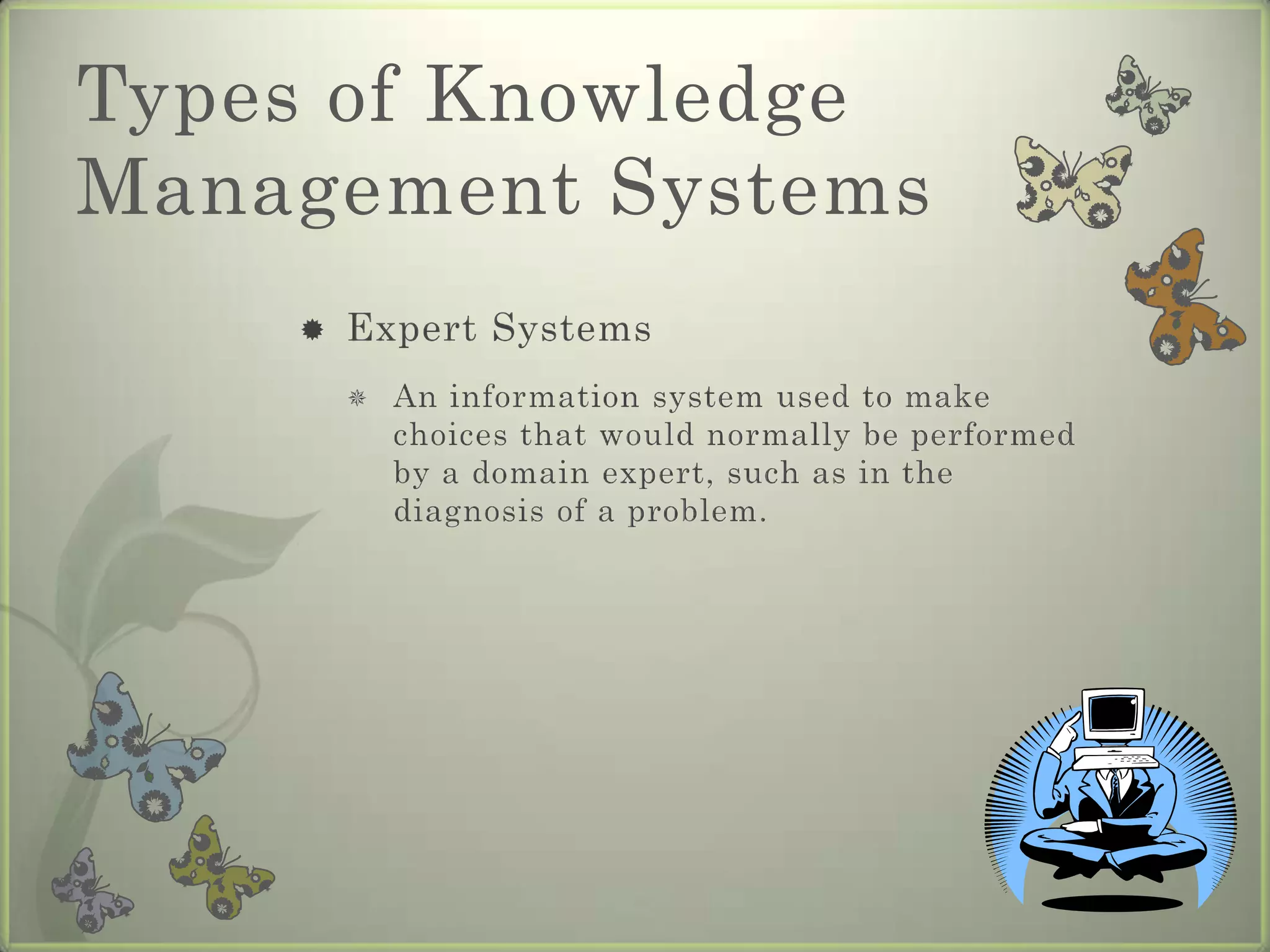 Types of Knowledge Management Systems

Expert Systems

An information system used to make choices that would normally be performed by a domain expert, such as in the diagnosis of a problem.